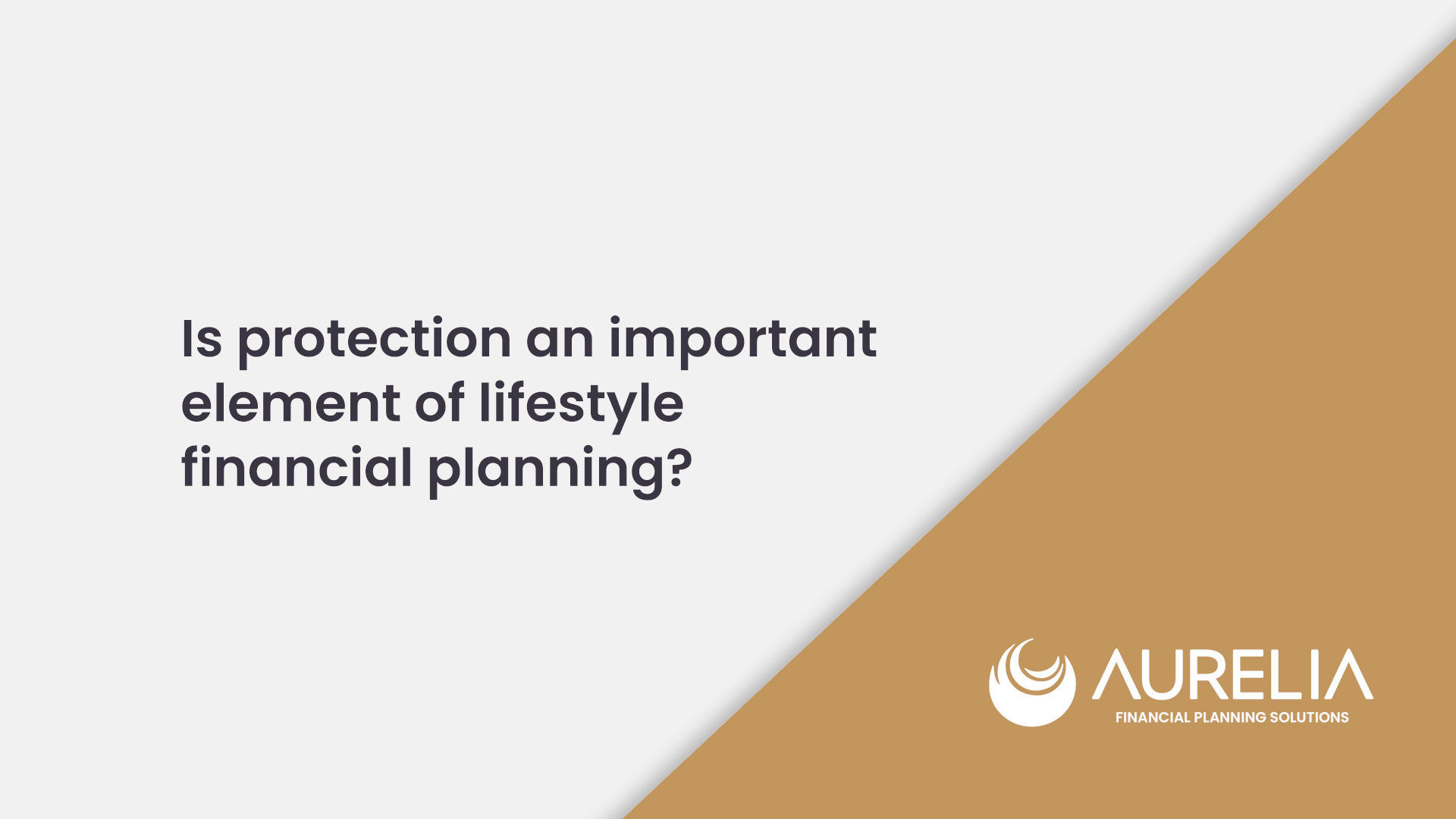 Is protection an important element of lifestyle financial planning?

AURELIA
FINANCIAL PLANNING SOLUTIONS